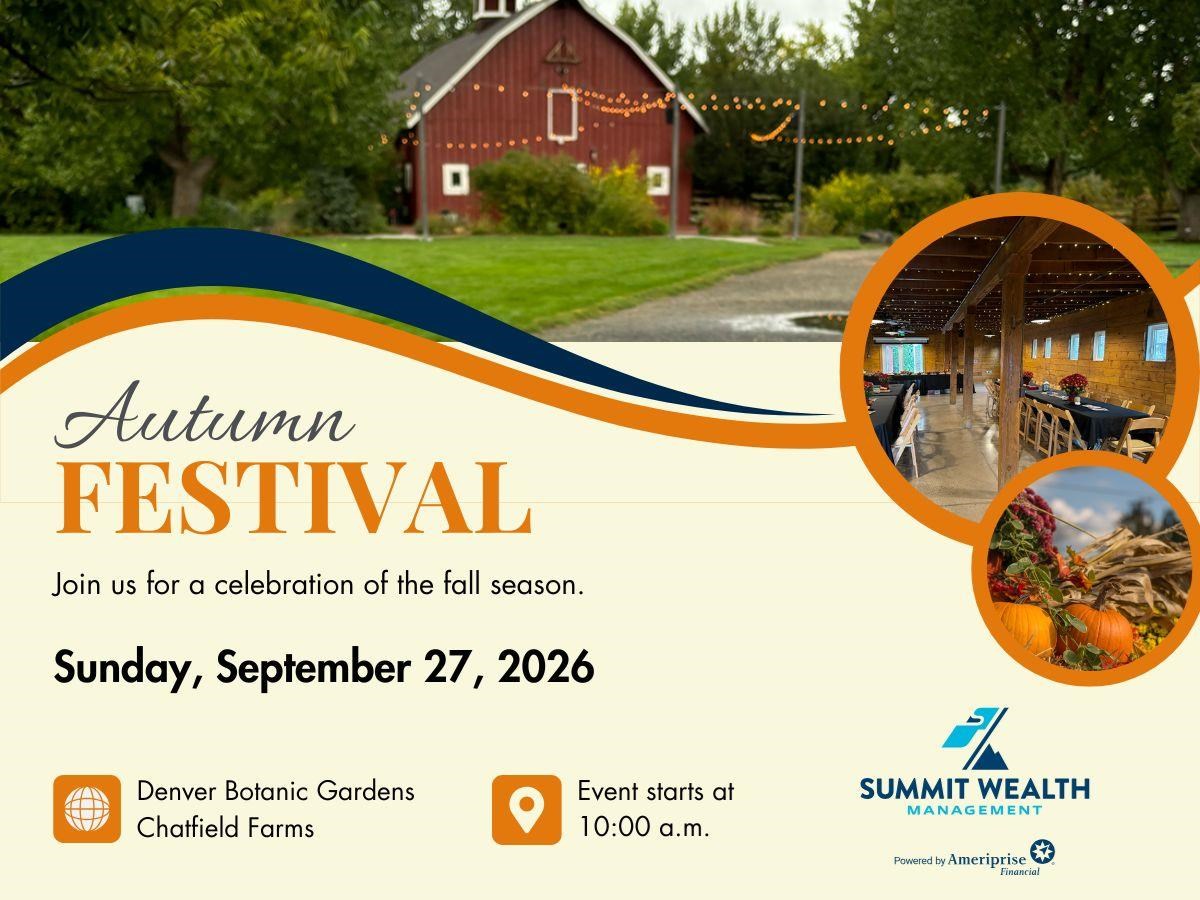 Autumn
FESTIVAL

Join us for a celebration of the fall season.

Sunday, September 27, 2026

Denver Botanic Gardens
Chatfield Farms

Event starts at
10:00 a.m.

SUMMIT WEALTH
MANAGEMENT

Powered by Ameriprise Financial